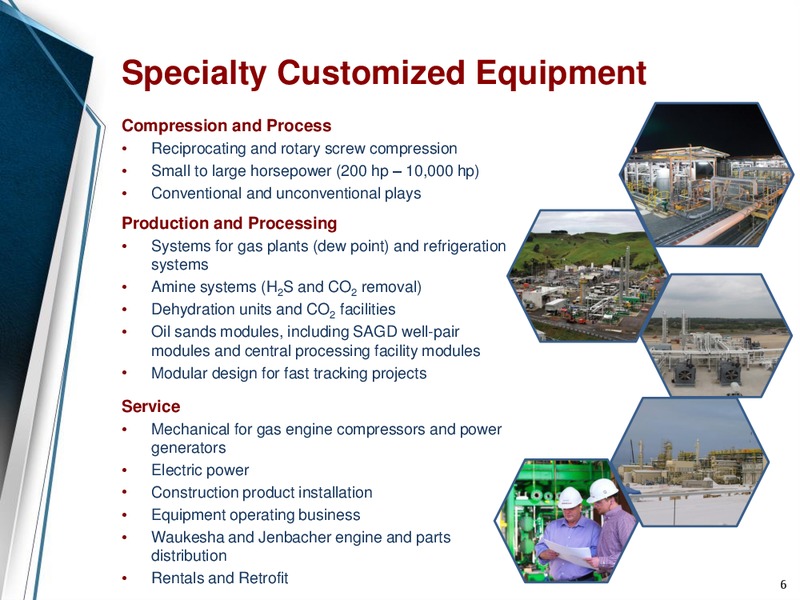 Specialty Customized Equipment

Compression and Process
• Reciprocating and rotary screw compression
• Small to large horsepower (200 hp – 10,000 hp)
• Conventional and unconventional plays

Production and Processing
• Systems for gas plants (dew point) and refrigeration systems
• Amine systems ($H_2S$ and $CO_2$ removal)
• Dehydration units and $CO_2$ facilities
• Oil sands modules, including SAGD well-pair modules and central processing facility modules
• Modular design for fast tracking projects

Service
• Mechanical for gas engine compressors and power generators
• Electric power
• Construction product installation
• Equipment operating business
• Waukesha and Jenbacher engine and parts distribution
• Rentals and Retrofit

6